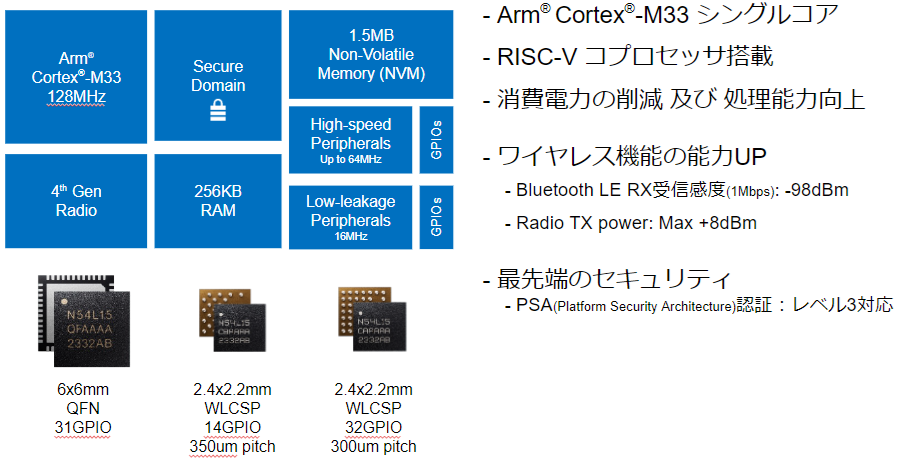 Arm®
Cortex®-M33
128MHz

Secure
Domain

1.5MB
Non-Volatile
Memory (NVM)

High-speed
Peripherals
Up to 64MHz

GPIOs

4th Gen
Radio

256KB
RAM

Low-leakage
Peripherals
16MHz

GPIOs

N54L15
QFAAAA
2332AB

N54L15
CAFAAA
2332AB

N54L15
CAFAAA
2332AB

6x6mm
QFN
31GPIO

2.4x2.2mm
WLCSP
14GPIO
350um pitch

2.4x2.2mm
WLCSP
32GPIO
300um pitch

- Arm® Cortex®-M33 シングルコア

- RISC-V コプロセッサ搭載

- 消費電力の削減 及び 処理能力向上

- ワイヤレス機能の能力UP

- Bluetooth LE RX受信感度(1Mbps): -98dBm

- Radio TX power: Max +8dBm

- 最先端のセキュリティ

- PSA(Platform Security Architecture)認証：レベル3対応